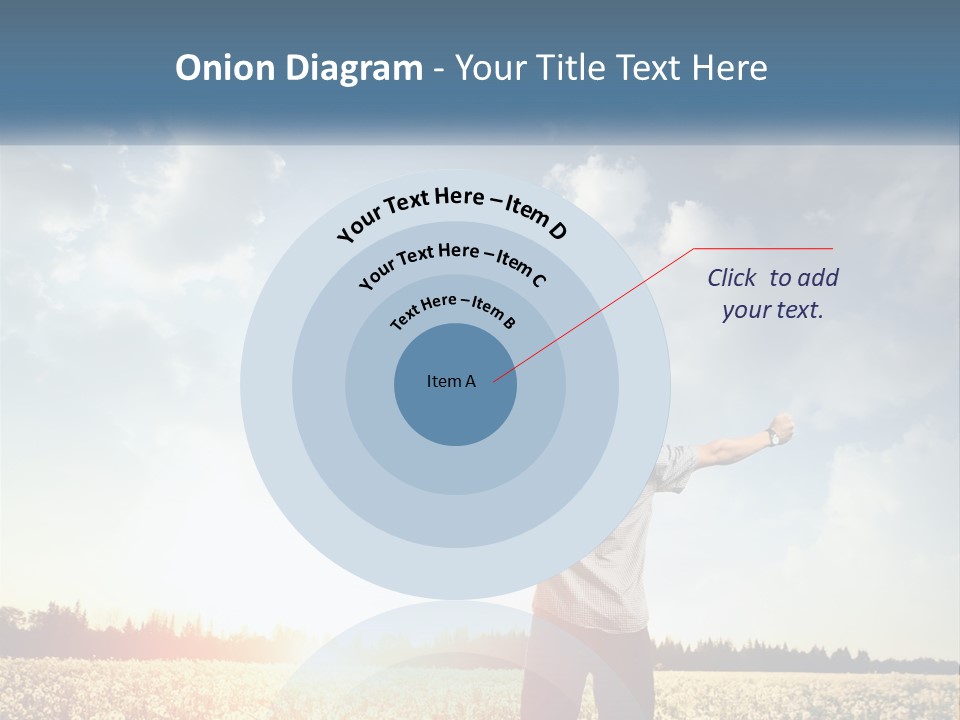 Onion Diagram - Your Title Text Here

Your Text Here – Item D

Your Text Here – Item C

Text Here – Item B

Item A

Click to add your text.